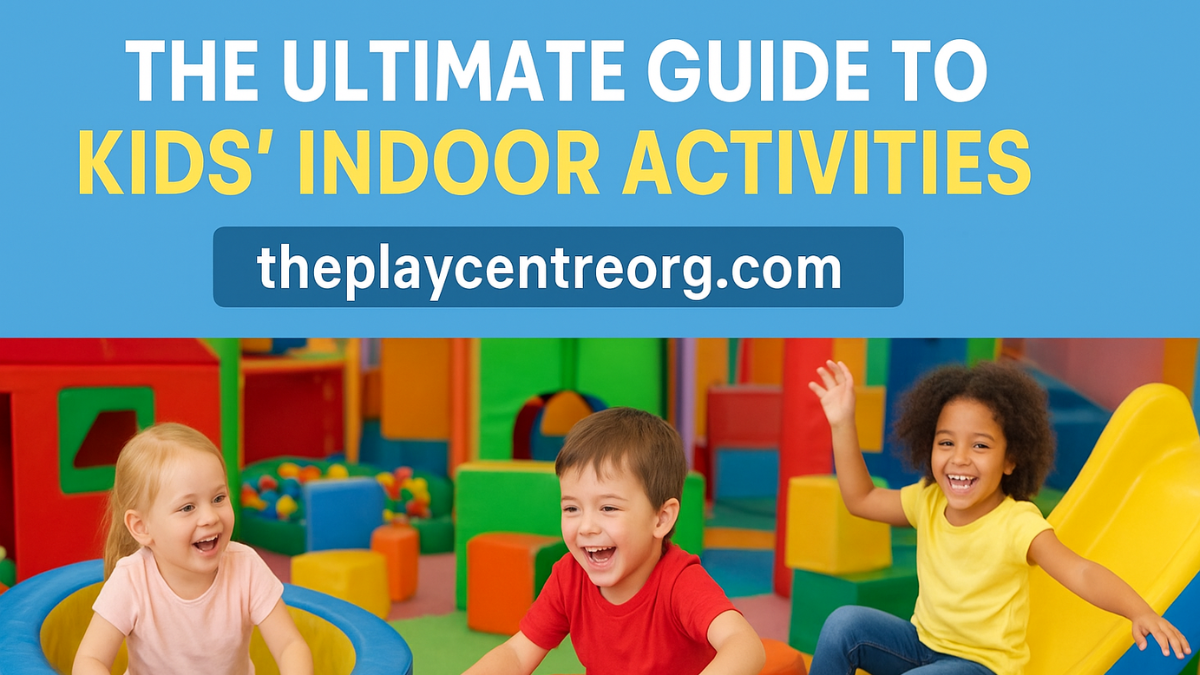 THE ULTIMATE GUIDE TO
KIDS' INDOOR ACTIVITIES

theplaycentreorg.com